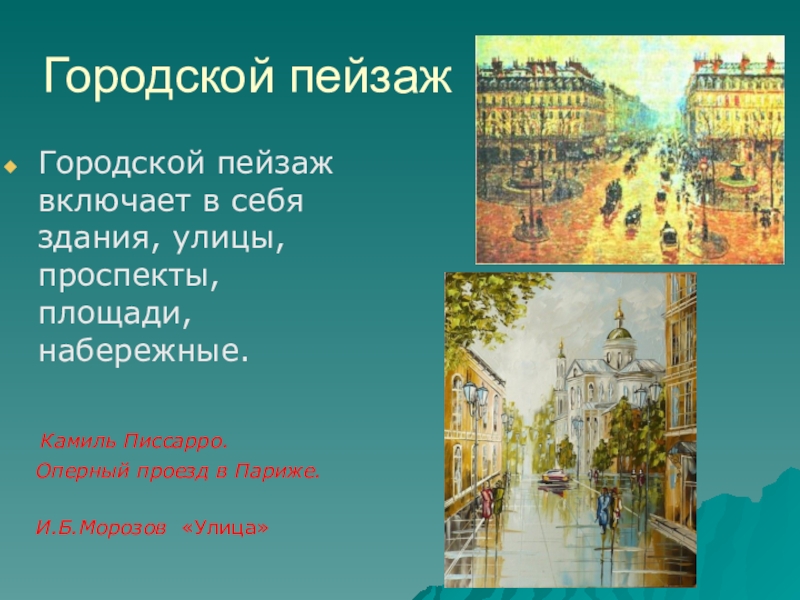 Городской пейзаж

Городской пейзаж включает в себя здания, улицы, проспекты, площади, набережные.

Камиль Писсарро.
Оперный проезд в Париже.

И.Б.Морозов «Улица»